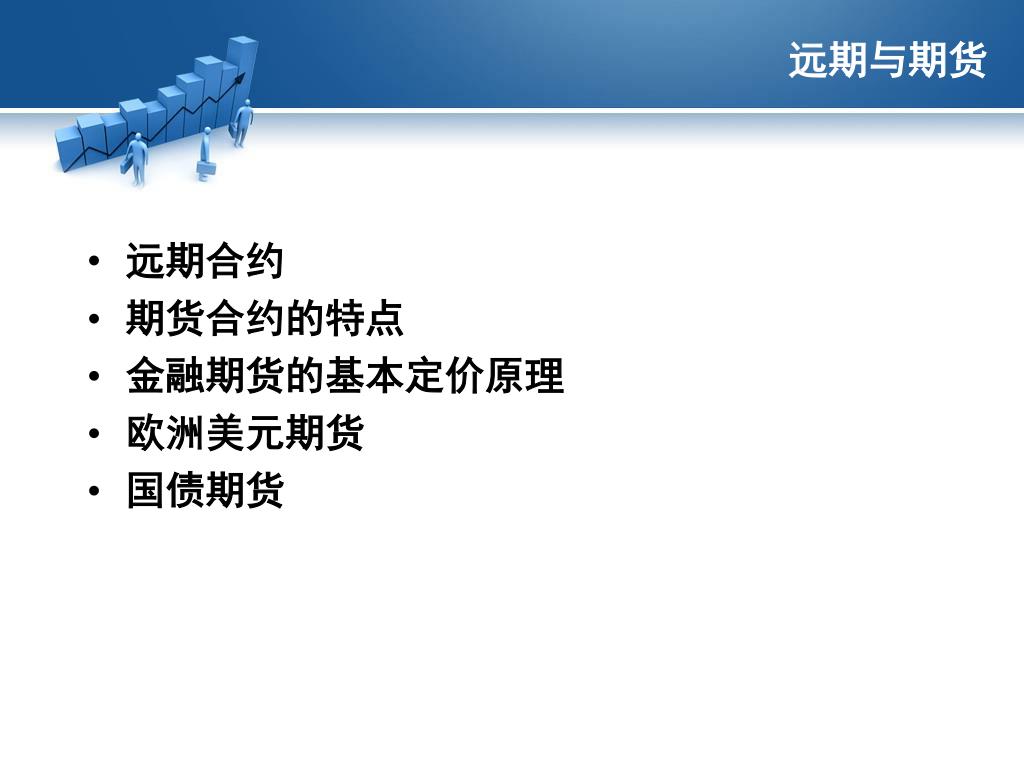 远期与期货

• 远期合约
• 期货合约的特点
• 金融期货的基本定价原理
• 欧洲美元期货
• 国债期货